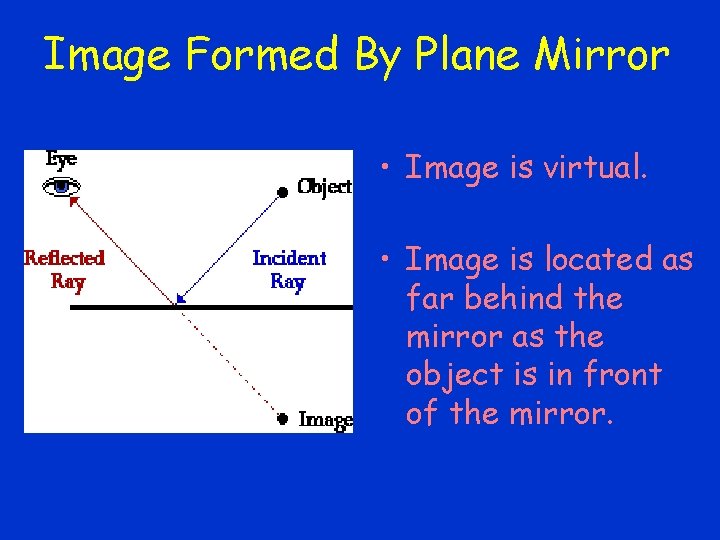 Image Formed By Plane Mirror

Eye

Object

Reflected Ray

Incident Ray

Image

• Image is virtual.

• Image is located as far behind the mirror as the object is in front of the mirror.